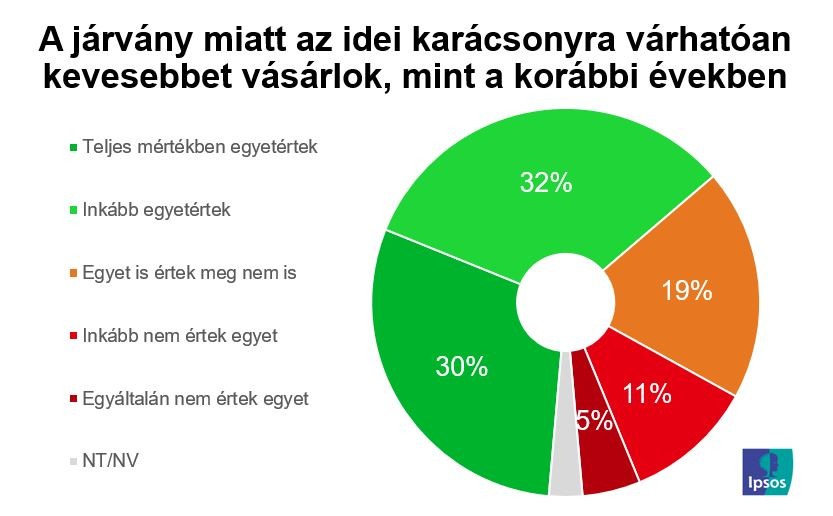 A járvány miatt az idei karácsonyra várhatóan kevesebbet vásárlok, mint a korábbi években

Teljes mértékben egyetértek
Inkább egyetértek
Egyet is értek meg nem is
Inkább nem értek egyet
Egyáltalán nem értek egyet
NT/NV

32%
19%
11%
5%
30%

Ipsos